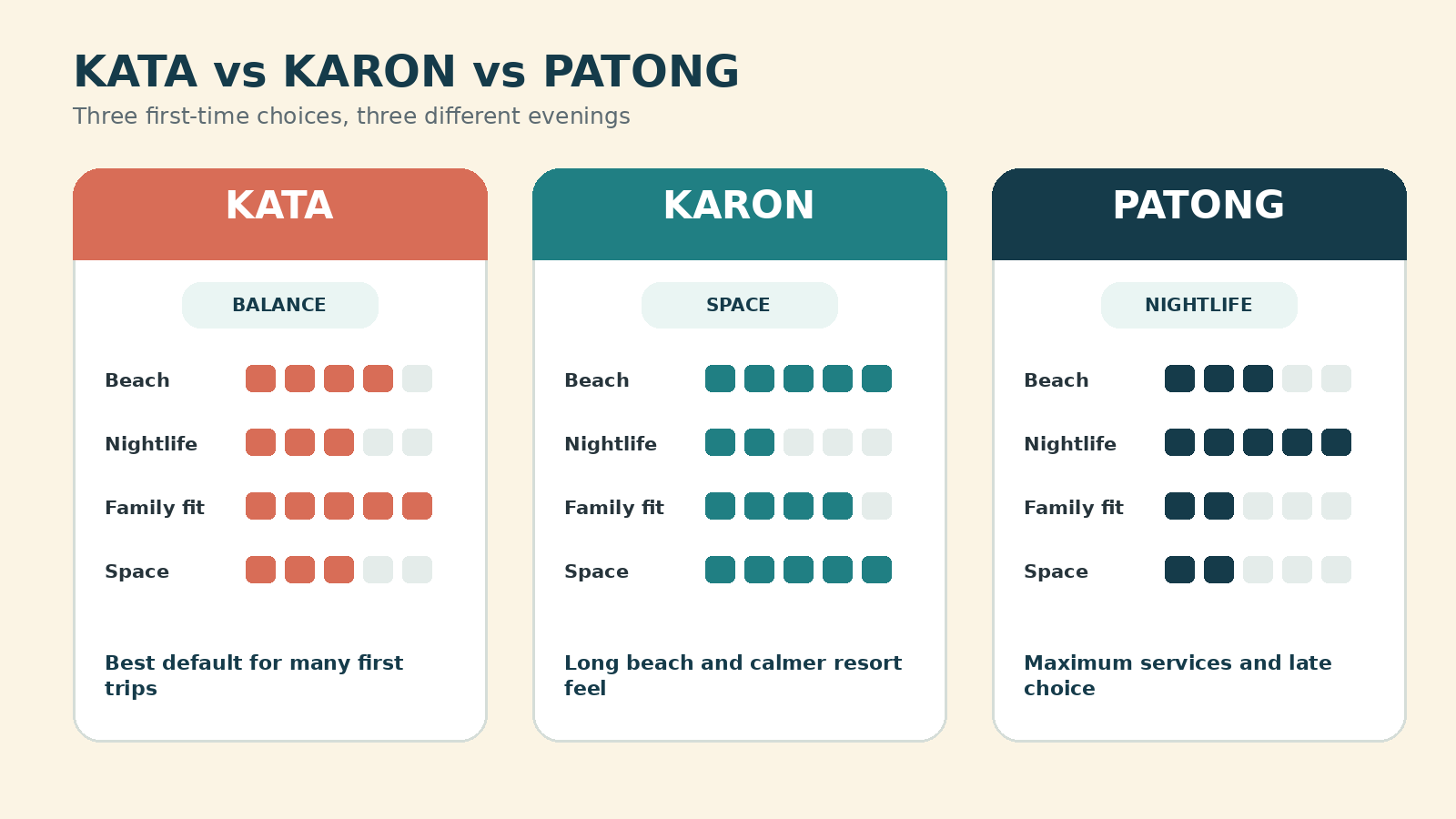 KATA vs KARON vs PATONG

Three first-time choices, three different evenings

KATA

BALANCE

Beach

Nightlife

Family fit

Space

Best default for many first trips

KARON

SPACE

Beach

Nightlife

Family fit

Space

Long beach and calmer resort feel

PATONG

NIGHTLIFE

Beach

Nightlife

Family fit

Space

Maximum services and late choice